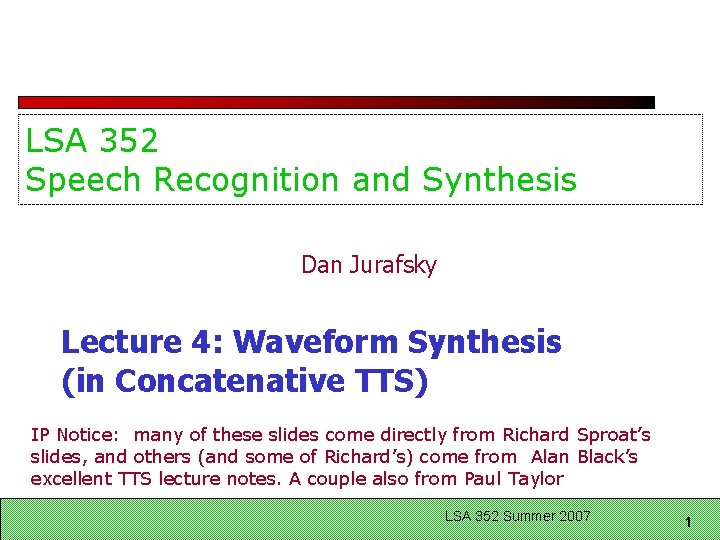 LSA 352
Speech Recognition and Synthesis

Dan Jurafsky

Lecture 4: Waveform Synthesis (in Concatenative TTS)

IP Notice: many of these slides come directly from Richard Sproat's slides, and others (and some of Richard's) come from Alan Black's excellent TTS lecture notes. A couple also from Paul Taylor

LSA 352 Summer 2007

1